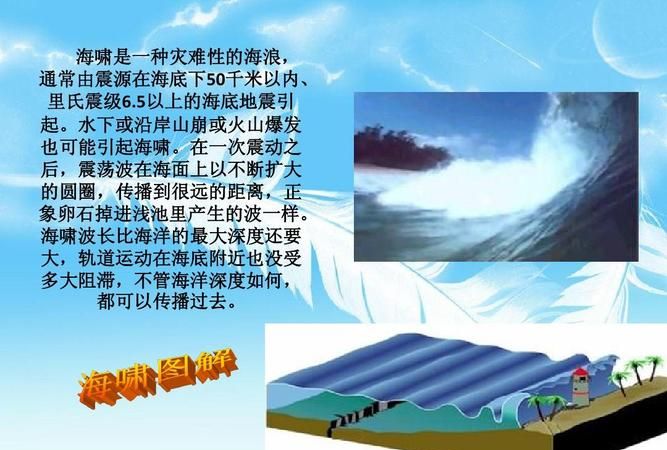 海啸是一种灾难性的海浪，通常由震源在海底下50千米以内、里氏震级6.5以上的海底地震引起。水下或沿岸山崩或火山爆发也可能引起海啸。在一次震动之后，震荡波在海面上以不断扩大的圆圈，传播到很远的距离，正象卵石掉进浅池里产生的波一样。海啸波长比海洋的最大深度还要大，轨道运动在海底附近也没受多大阻滞，不管海洋深度如何，都可以传播过去。

海啸图解